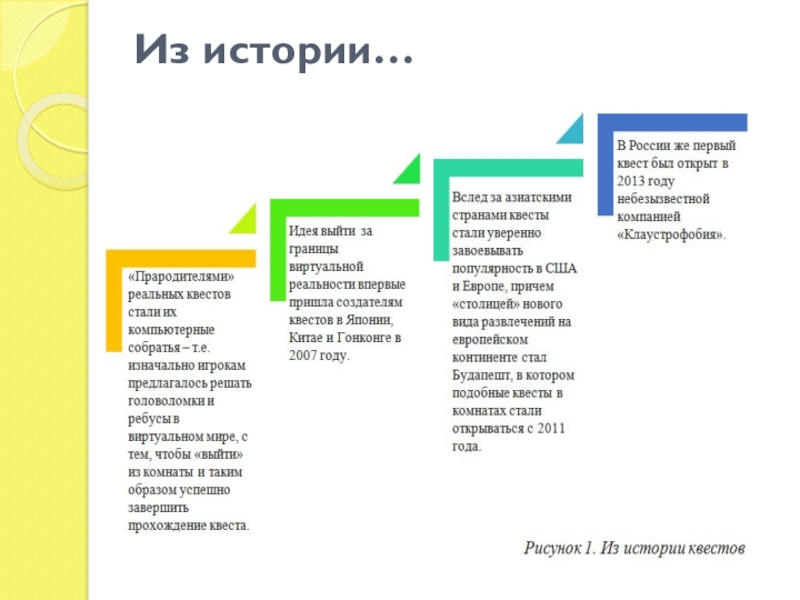 Из истории…

«Прародителями» реальных квестов стали их компьютерные собратья – т.е. изначально игрокам предлагалось решать головоломки и ребусы в виртуальном мире, с тем, чтобы «выйти» из комнаты и таким образом успешно завершить прохождение квеста.

Идея выйти за границы виртуальной реальности впервые пришла создателям квестов в Японии, Китае и Гонконге в 2007 году.

Вслед за азиатскими странами квесты стали уверенно завоевывать популярность в США и Европе, причем «столицей» нового вида развлечений на европейском континенте стал Будапешт, в котором подобные квесты в комнатах стали открываться с 2011 года.

В России же первый квест был открыт в 2013 году небезызвестной компанией «Клаустрофобия».

Рисунок 1. Из истории квестов